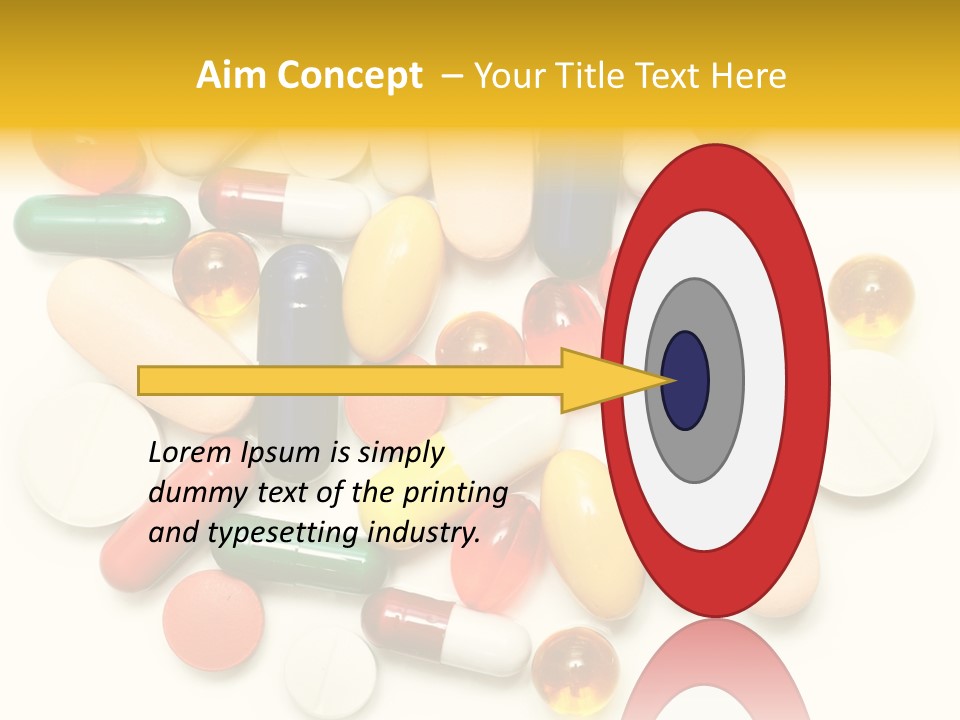 Aim Concept – Your Title Text Here

Lorem Ipsum is simply dummy text of the printing and typesetting industry.